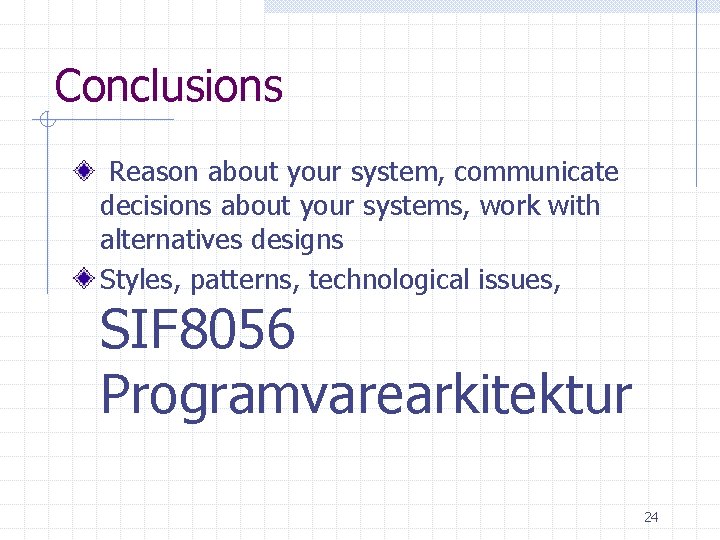 Conclusions

Reason about your system, communicate decisions about your systems, work with alternatives designs

Styles, patterns, technological issues, SIF8056 Programvarearkitektur

24